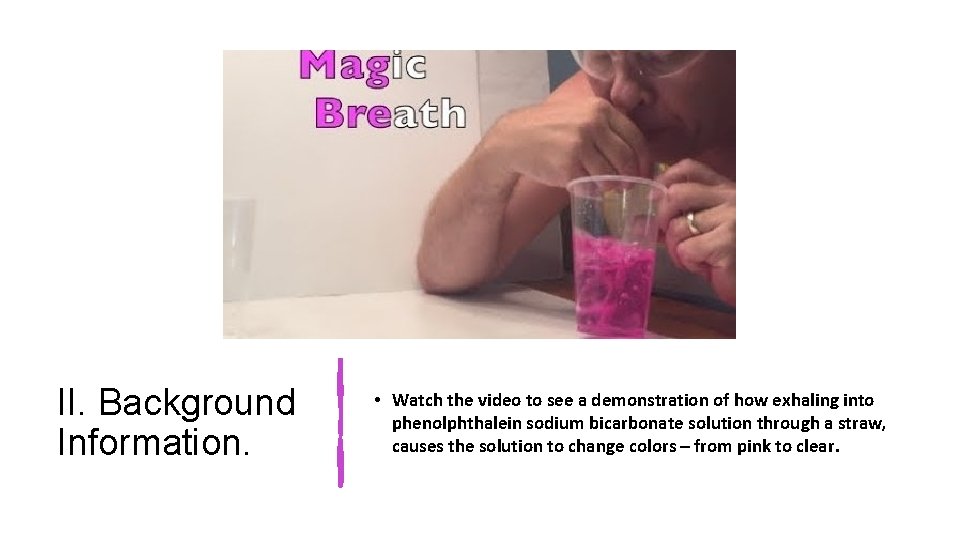 Magic Breath

II. Background Information.

• Watch the video to see a demonstration of how exhaling into phenolphthalein sodium bicarbonate solution through a straw, causes the solution to change colors – from pink to clear.